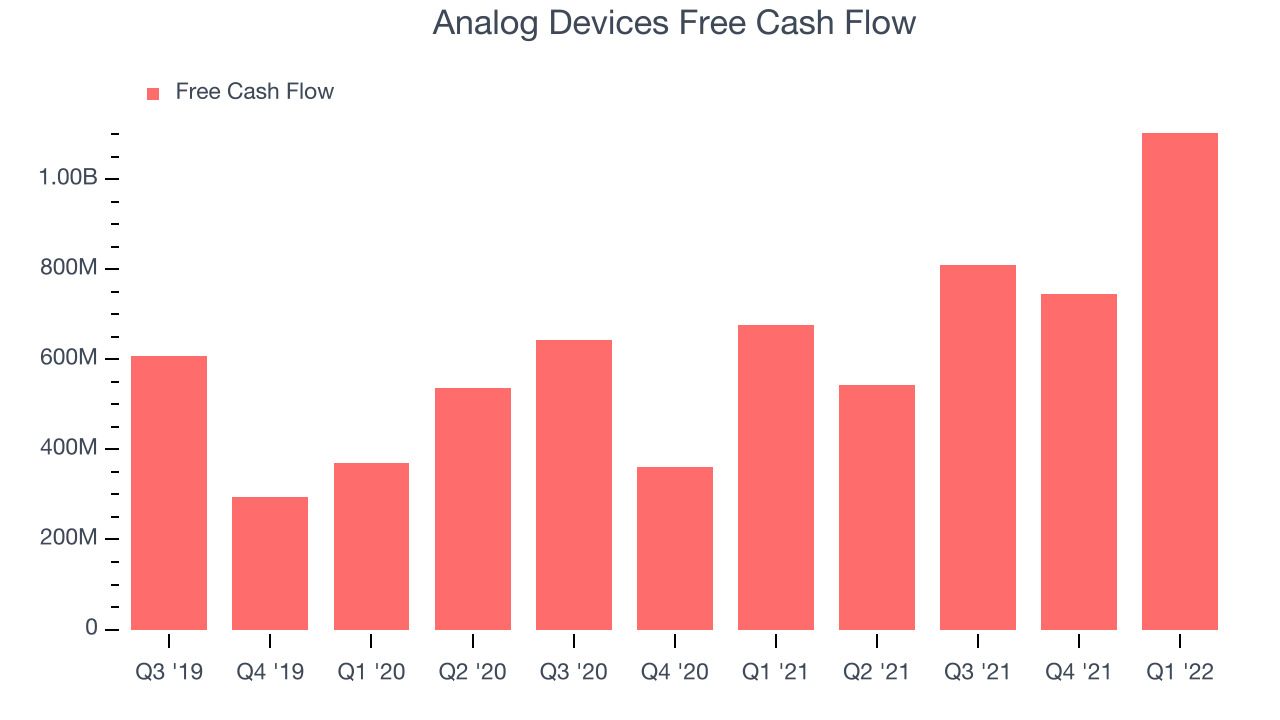 Analog Devices Free Cash Flow

Free Cash Flow

1.00B
800M
600M
400M
200M
0

Q3 '19
Q4 '19
Q1 '20
Q2 '20
Q3 '20
Q4 '20
Q1 '21
Q2 '21
Q3 '21
Q4 '21
Q1 '22